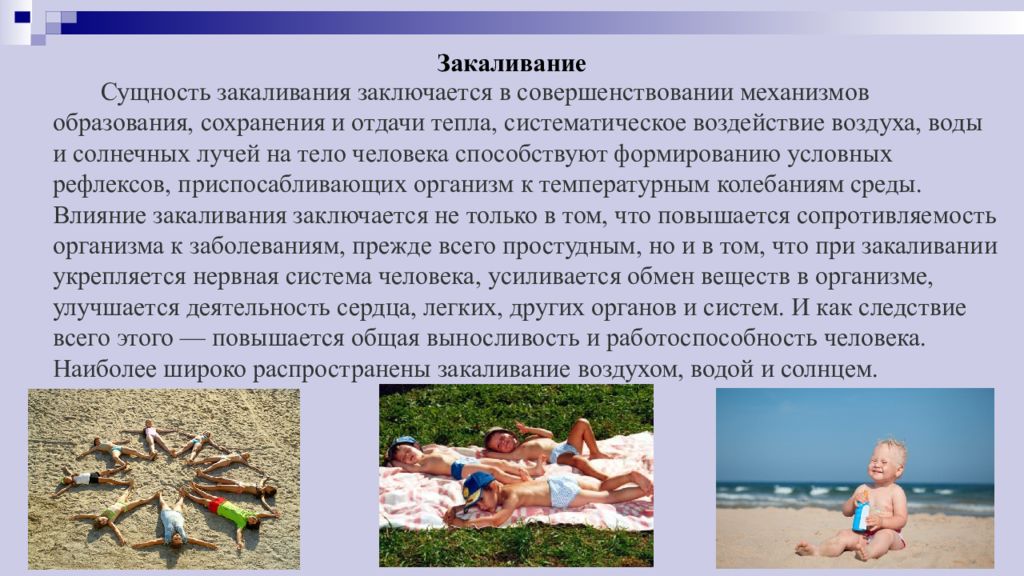 Закаливание

Сущность закаливания заключается в совершенствовании механизмов образования, сохранения и отдачи тепла, систематическое воздействие воздуха, воды и солнечных лучей на тело человека способствуют формированию условных рефлексов, приспосабливающих организм к температурным колебаниям среды. Влияние закаливания заключается не только в том, что повышается сопротивляемость организма к заболеваниям, прежде всего простудным, но и в том, что при закаливании укрепляется нервная система человека, усиливается обмен веществ в организме, улучшается деятельность сердца, легких, других органов и систем. И как следствие всего этого — повышается общая выносливость и работоспособность человека. Наиболее широко распространены закаливание воздухом, водой и солнцем.